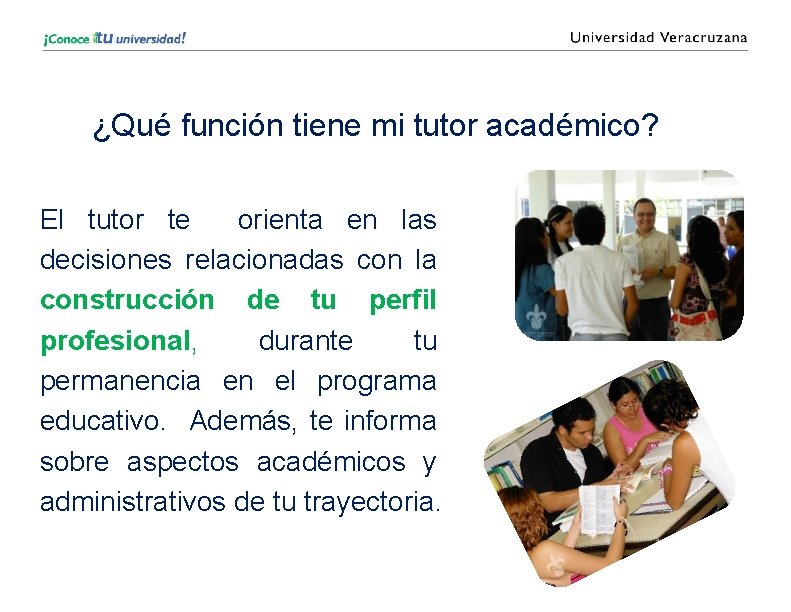 ¡Conoce tu universidad!

Universidad Veracruzana

¿Qué función tiene mi tutor académico?

El tutor te orienta en las decisiones relacionadas con la construcción de tu perfil profesional, durante tu permanencia en el programa educativo. Además, te informa sobre aspectos académicos y administrativos de tu trayectoria.